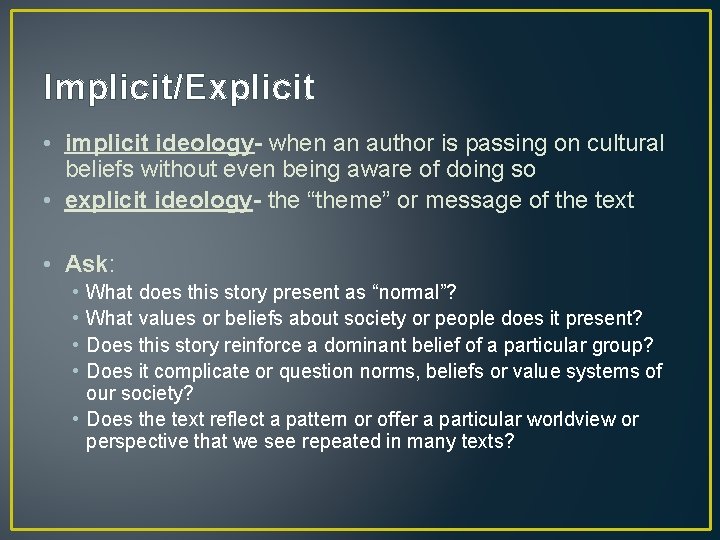 Implicit/Explicit

• implicit ideology- when an author is passing on cultural beliefs without even being aware of doing so
• explicit ideology- the “theme” or message of the text

• Ask:
  • What does this story present as “normal”?
  • What values or beliefs about society or people does it present?
  • Does this story reinforce a dominant belief of a particular group?
  • Does it complicate or question norms, beliefs or value systems of our society?
  • Does the text reflect a pattern or offer a particular worldview or perspective that we see repeated in many texts?